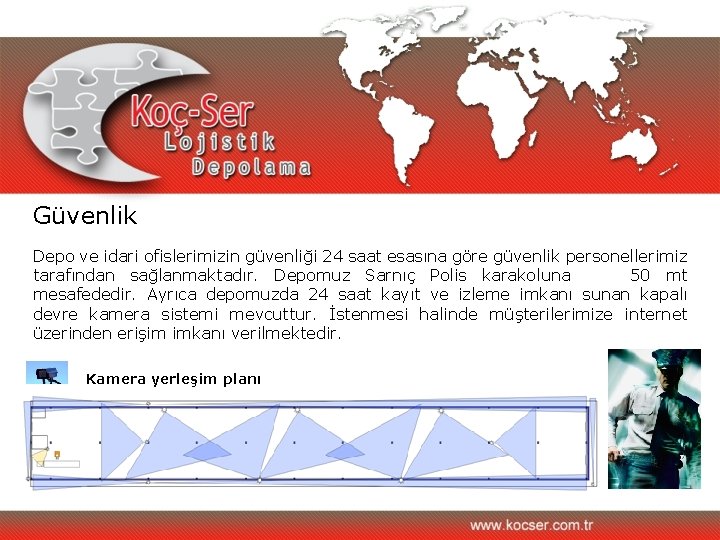 Koç-Ser
Lojistik
Depolama

Güvenlik

Depo ve idari ofislerimizin güvenliği 24 saat esasına göre güvenlik personellerimiz tarafından sağlanmaktadır. Depomuz Sarnıç Polis karakoluna 50 mt mesafededir. Ayrıca depomuzda 24 saat kayıt ve izleme imkanı sunan kapalı devre kamera sistemi mevcuttur. İstenmesi halinde müşterilerimize internet üzerinden erişim imkanı verilmektedir.

Kamera yerleşim planı

www.kocser.com.tr